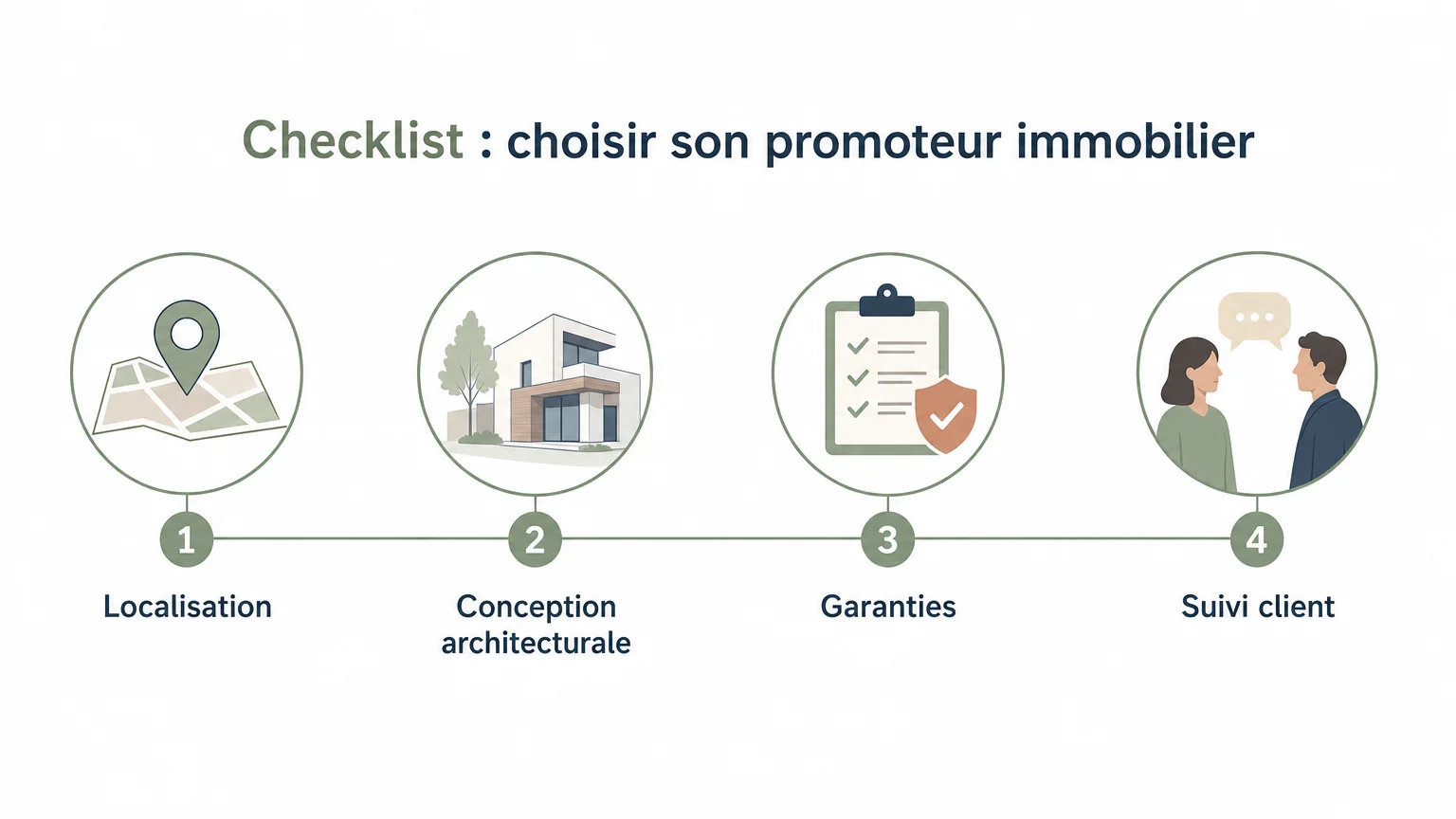 Checklist : choisir son promoteur immobilier

1
Localisation

2
Conception architecturale

3
Garanties

4
Suivi client